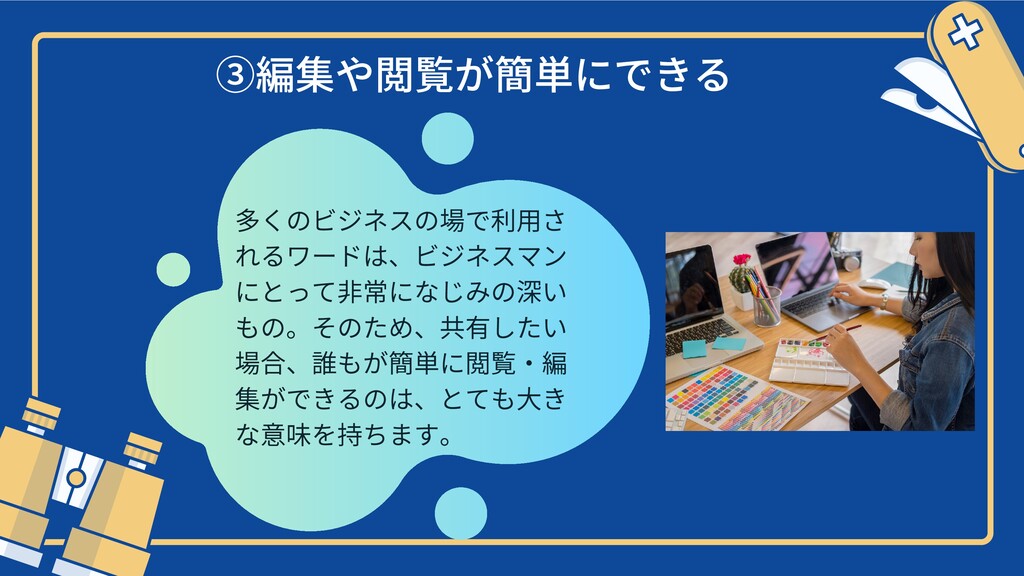 ③編集や閲覧が簡単にできる

多くのビジネスの場で利用されるワードは、ビジネスマンにとって非常になじみの深いもの。そのため、共有したい場合、誰もが簡単に閲覧・編集ができるのは、とても大きな意味を持ちます。